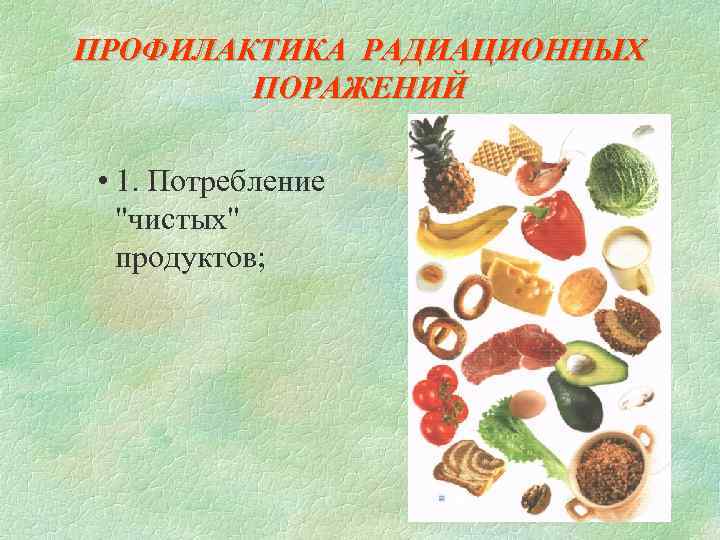 ПРОФИЛАКТИКА РАДИАЦИОННЫХ ПОРАЖЕНИЙ

• 1. Потребление "чистых" продуктов;